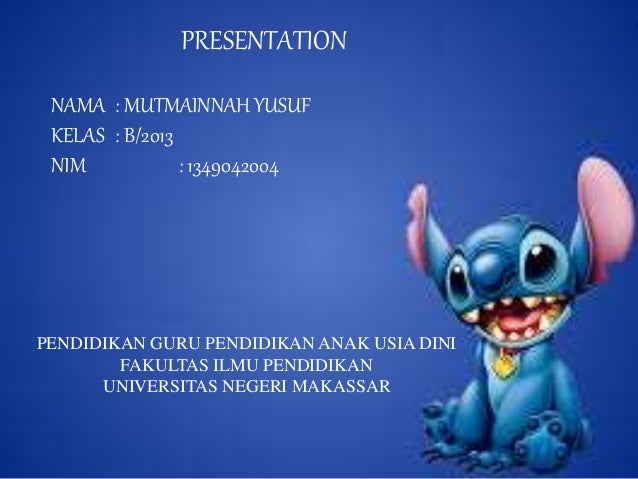 PRESENTATION

NAMA : MUTMAINNAH YUSUF
KELAS : B/2013
NIM : 1349042004

PENDIDIKAN GURU PENDIDIKAN ANAK USIA DINI
FAKULTAS ILMU PENDIDIKAN
UNIVERSITAS NEGERI MAKASSAR